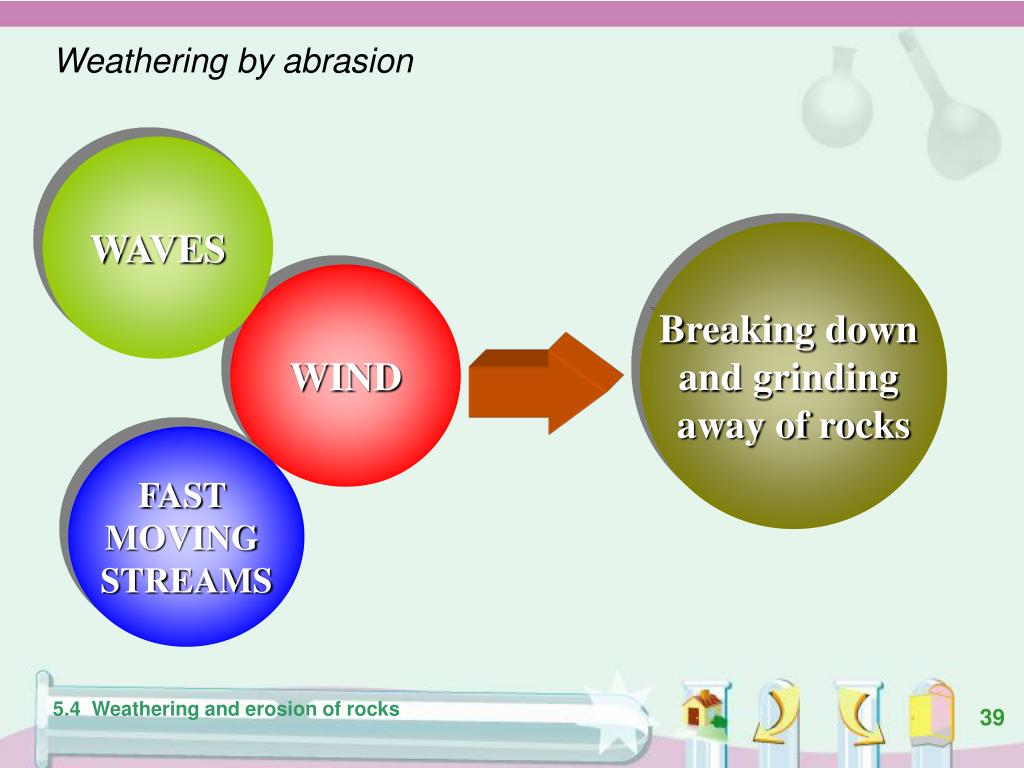 Weathering by abrasion

WAVES

WIND

FAST MOVING STREAMS

Breaking down and grinding away of rocks

5.4 Weathering and erosion of rocks

39